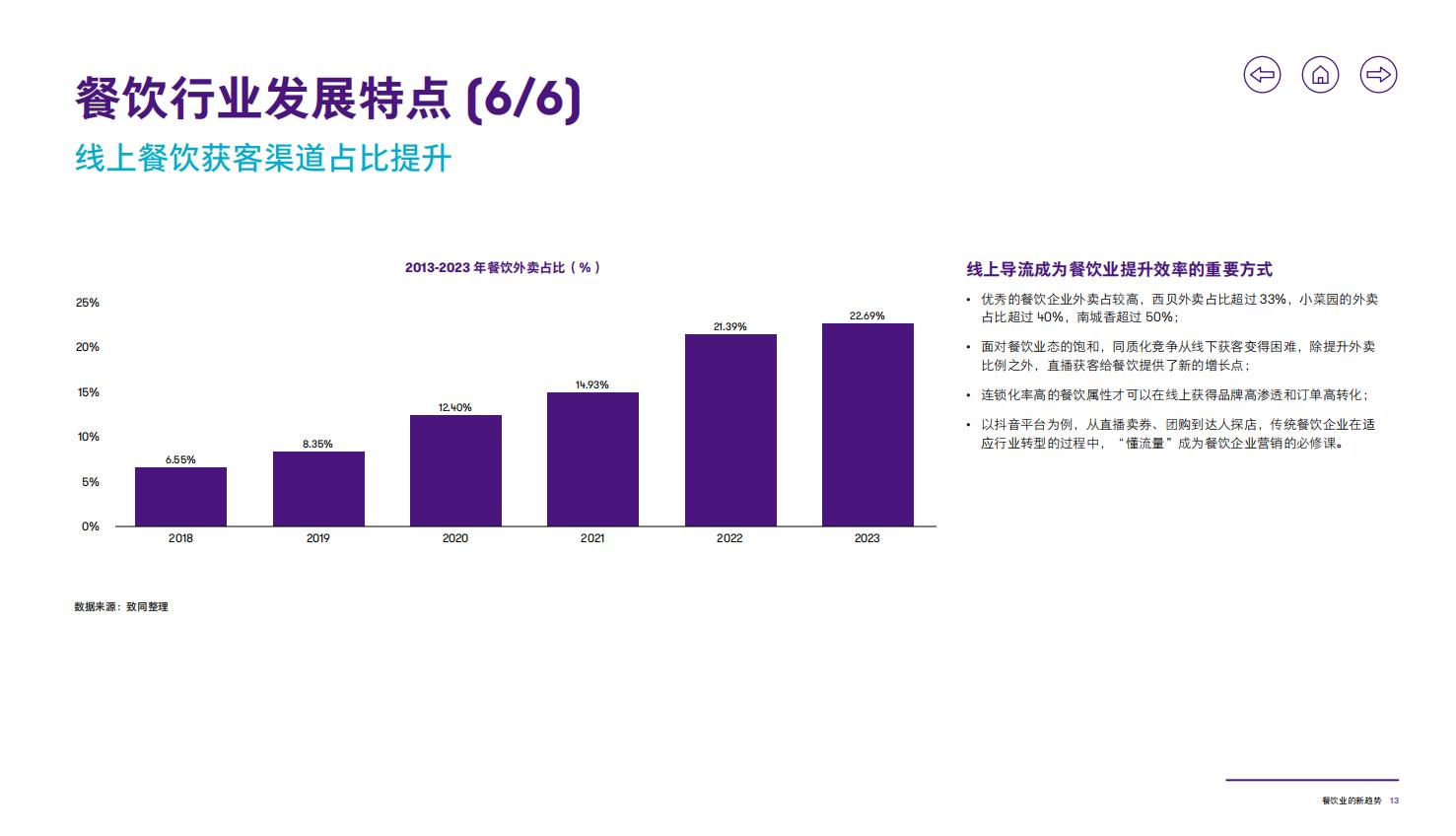 餐饮行业发展特点 (6/6)

线上餐饮获客渠道占比提升

2013-2023 年餐饮外卖占比（%）

25%
20%
15%
10%
5%
0%

6.55%
8.35%
12.40%
14.93%
21.39%
22.69%

2018
2019
2020
2021
2022
2023

数据来源：致同整理

线上导流成为餐饮业提升效率的重要方式

• 优秀的餐饮企业外卖占较高，西贝外卖占比超过 33%，小菜园的外卖占比超过 40%，南城香超过 50%；

• 面对餐饮业态的饱和，同质化竞争从线下获客变得困难，除提升外卖比例之外，直播获客给餐饮提供了新的增长点；

• 连锁化率高的餐饮属性才可以在线上获得品牌高渗透和订单高转化；

• 以抖音平台为例，从直播卖券、团购到达人探店，传统餐饮企业在适应行业转型的过程中，“懂流量”成为餐饮企业营销的必修课。

餐饮业的新趋势 13